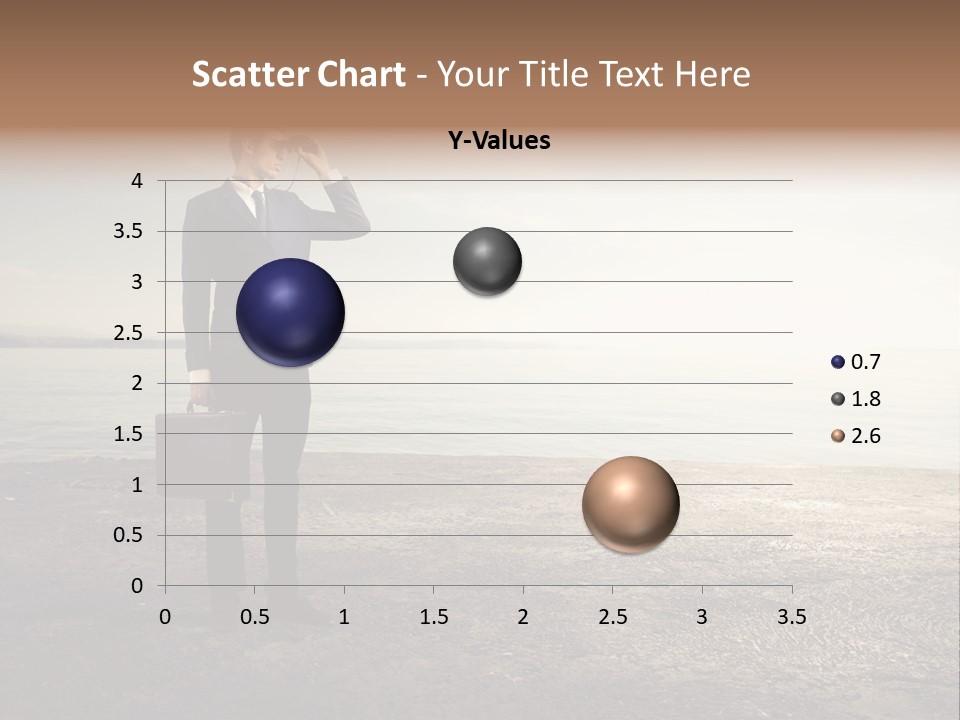 Scatter Chart - Your Title Text Here

Y-Values

4
3.5
3
2.5
2
1.5
1
0.5
0

0 0.5 1 1.5 2 2.5 3 3.5

0.7
1.8
2.6